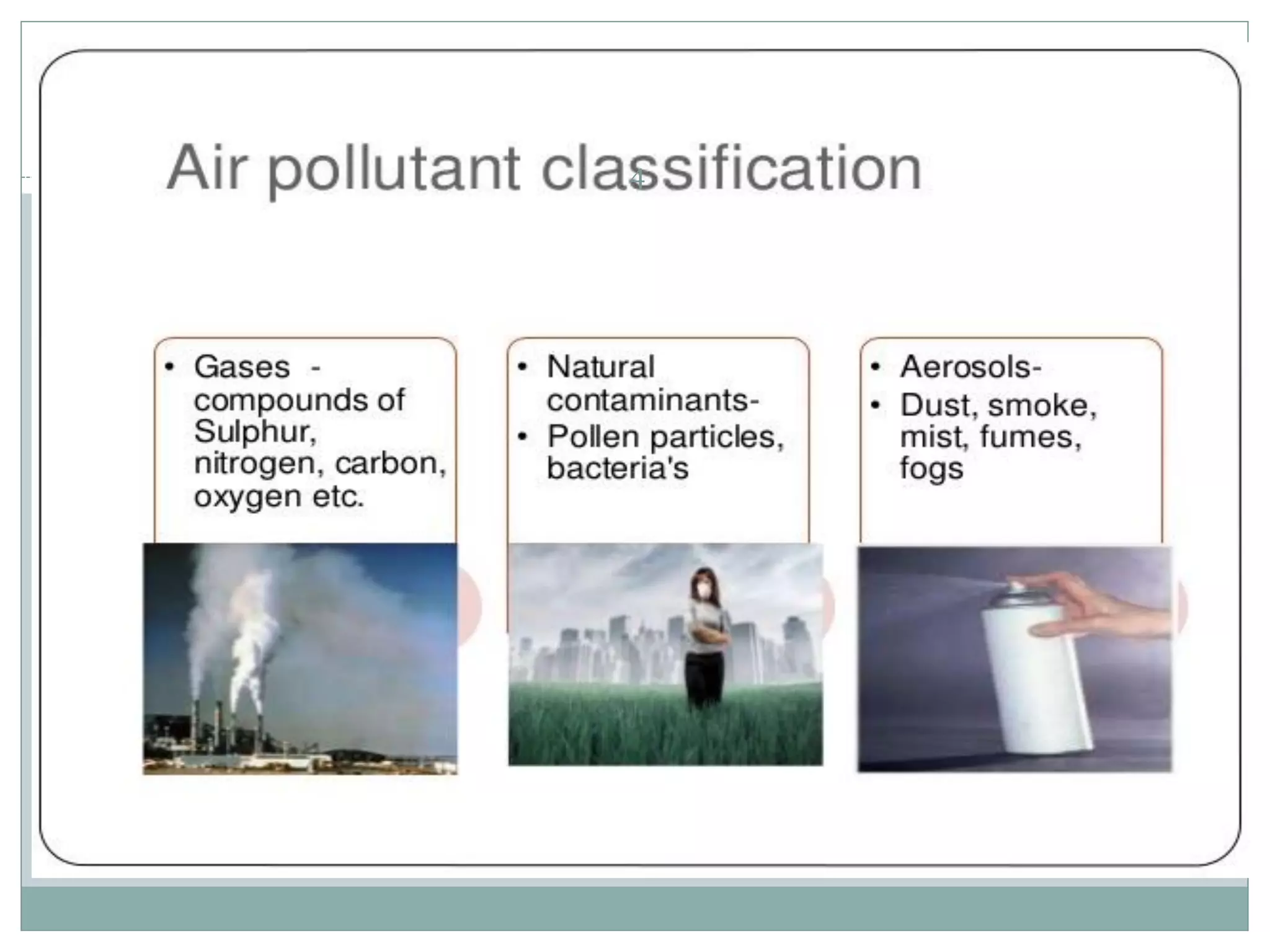 Air pollutant classification

• Gases - compounds of Sulphur, nitrogen, carbon, oxygen etc.

• Natural contaminants-
• Pollen particles, bacteria's

• Aerosols-
• Dust, smoke, mist, fumes, fogs